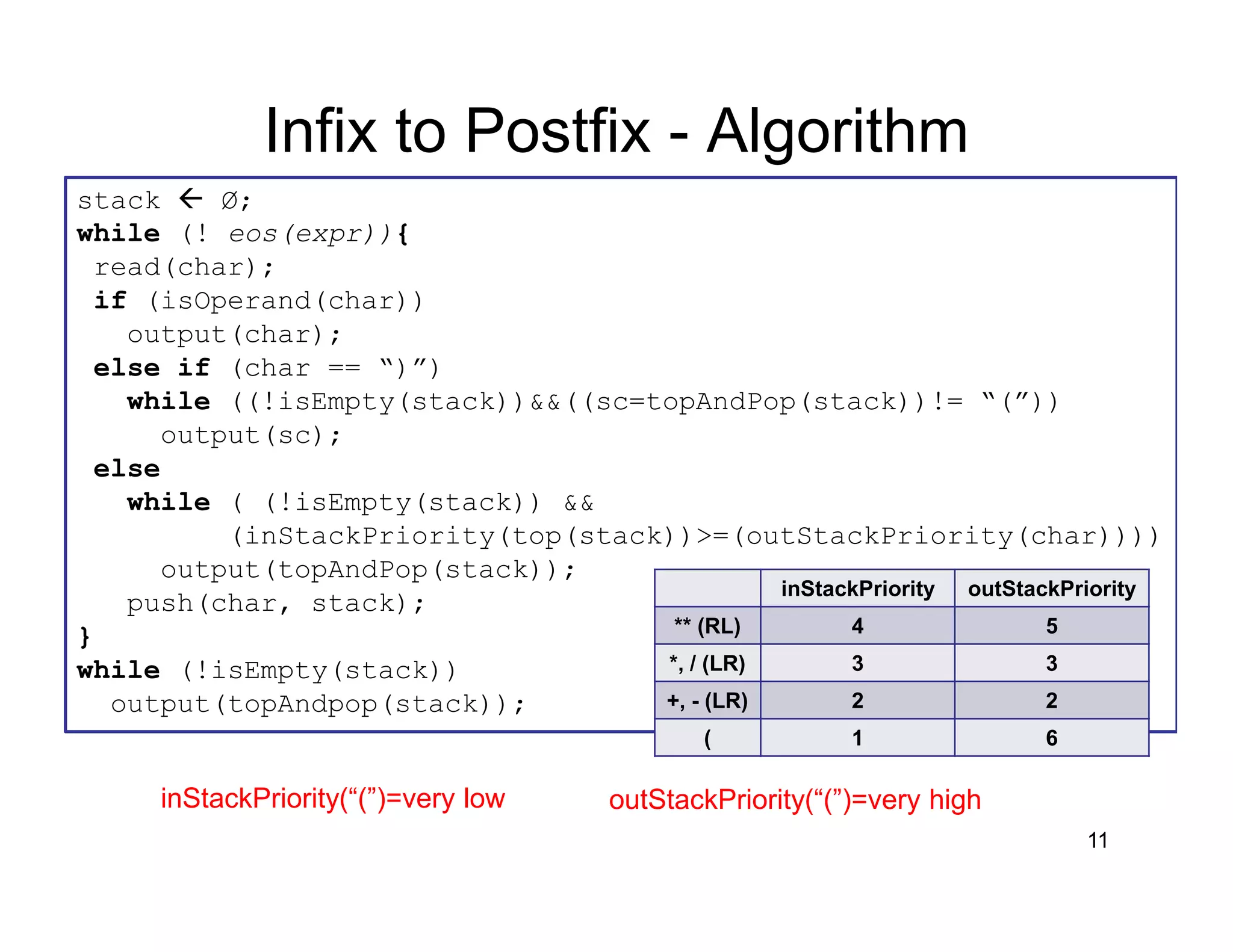 Infix to Postfix - Algorithm

stack ← Ø;
while (! eos(expr)){
 read(char);
 if (isOperand(char))
   output(char);
 else if (char == “)”)
   while ((!isEmpty(stack))&&((sc=topAndPop(stack))!= “(”))
     output(sc);
 else
   while ( (!isEmpty(stack)) &&
        (inStackPriority(top(stack))>=(outStackPriority(char))))
     output(topAndPop(stack));
   push(char, stack);
}
while (!isEmpty(stack))
  output(topAndpop(stack));

| | inStackPriority | outStackPriority |
|---|---|---|
| ** (RL) | 4 | 5 |
| *, / (LR) | 3 | 3 |
| +, - (LR) | 2 | 2 |
| ( | 1 | 6 |

inStackPriority(“(”)=very low

outStackPriority(“(”)=very high

11